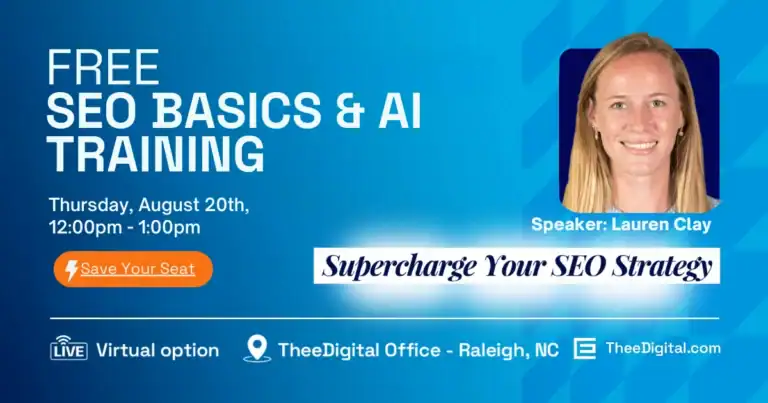 FREE
SEO BASICS & AI TRAINING

Thursday, August 20th, 12:00pm - 1:00pm

Save Your Seat

Speaker: Lauren Clay

Supercharge Your SEO Strategy

LIVE Virtual option

TheeDigital Office - Raleigh, NC

TheeDigital.com